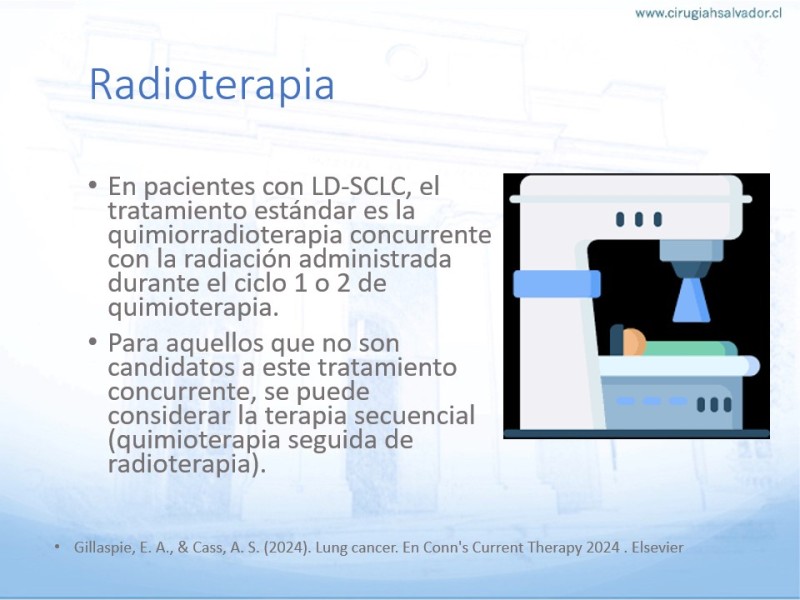 www.cirugiahsalvador.cl

Radioterapia

• En pacientes con LD-SCLC, el tratamiento estándar es la quimiorradioterapia concurrente con la radiación administrada durante el ciclo 1 o 2 de quimioterapia.

• Para aquellos que no son candidatos a este tratamiento concurrente, se puede considerar la terapia secuencial (quimioterapia seguida de radioterapia).

• Gillaspie, E. A., & Cass, A. S. (2024). Lung cancer. En Conn's Current Therapy 2024 . Elsevier